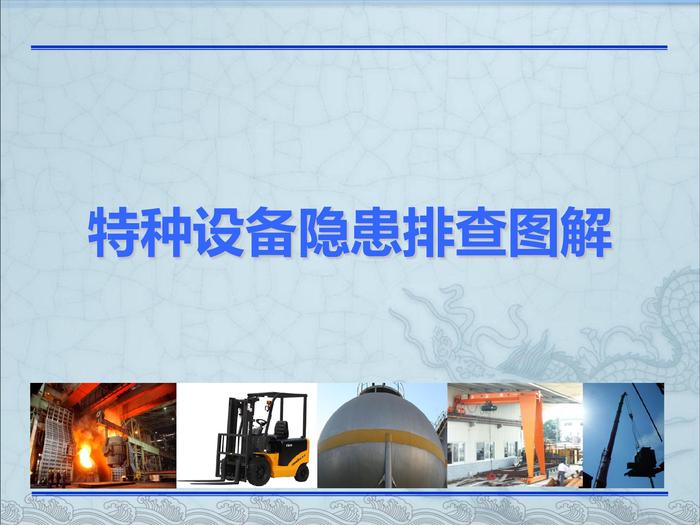 特种设备隐患排查图解